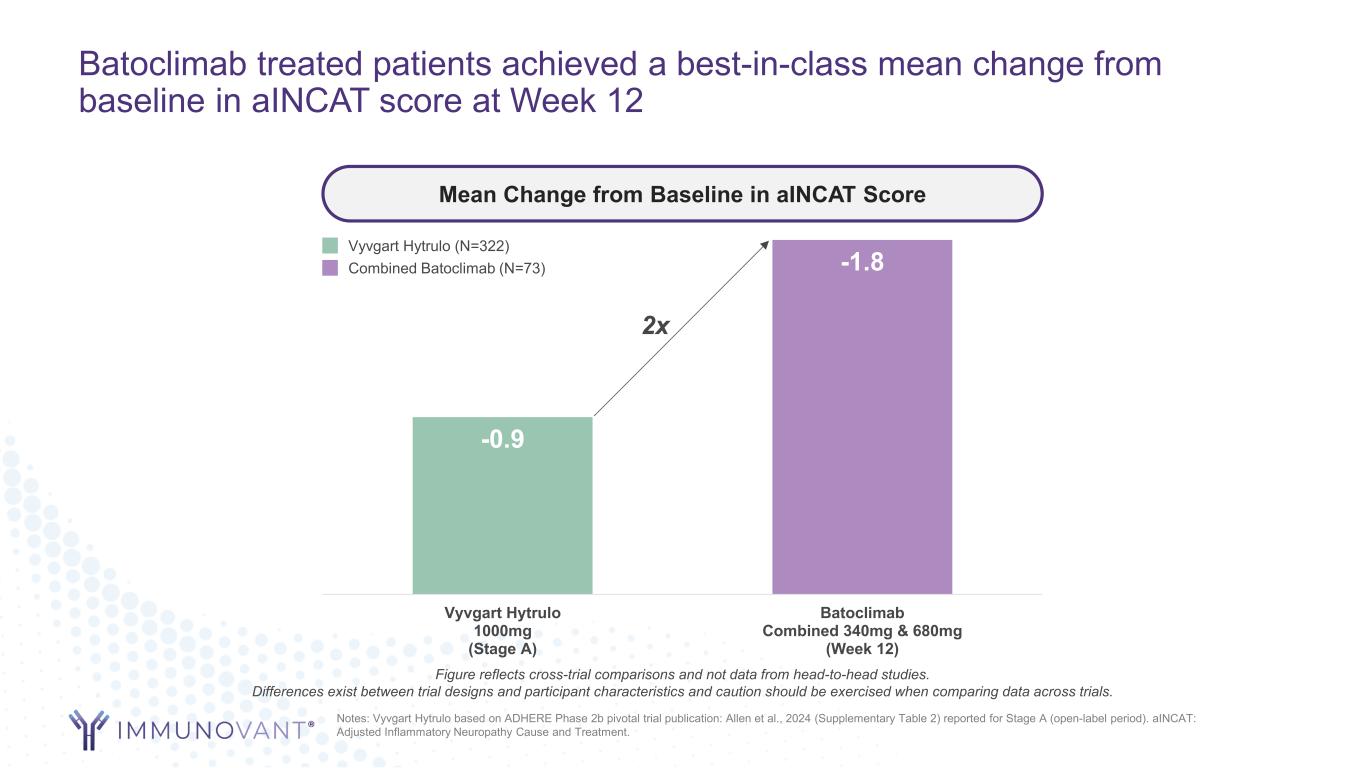 Batoclimab treated patients achieved a best-in-class mean change from baseline in aINCAT score at Week 12

Mean Change from Baseline in aINCAT Score

Vyvgart Hytrulo (N=322)
Combined Batoclimab (N=73)

2x

-0.9

-1.8

Vyvgart Hytrulo
1000mg
(Stage A)

Batoclimab
Combined 340mg & 680mg
(Week 12)

Figure reflects cross-trial comparisons and not data from head-to-head studies.
Differences exist between trial designs and participant characteristics and caution should be exercised when comparing data across trials.

IMMUNOVANT®

Notes: Vyvgart Hytrulo based on ADHERE Phase 2b pivotal trial publication: Allen et al., 2024 (Supplementary Table 2) reported for Stage A (open-label period). aINCAT: Adjusted Inflammatory Neuropathy Cause and Treatment.